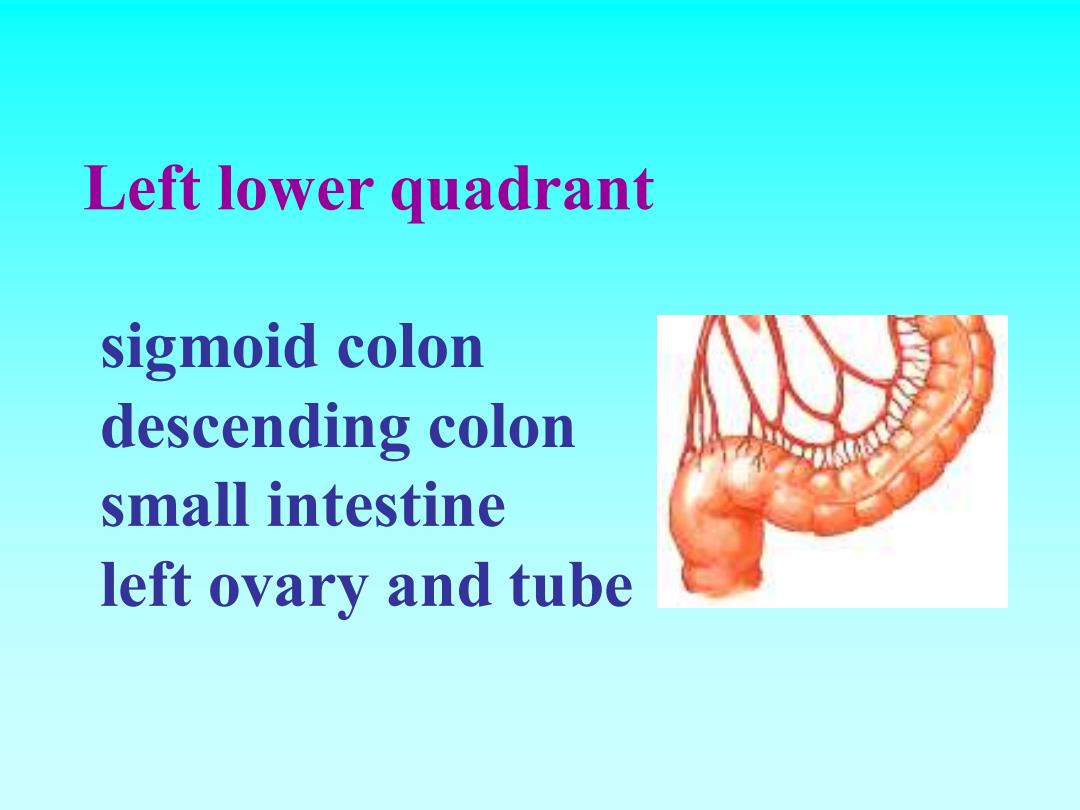 Left lower quadrant

sigmoid colon
descending colon
small intestine
left ovary and tube